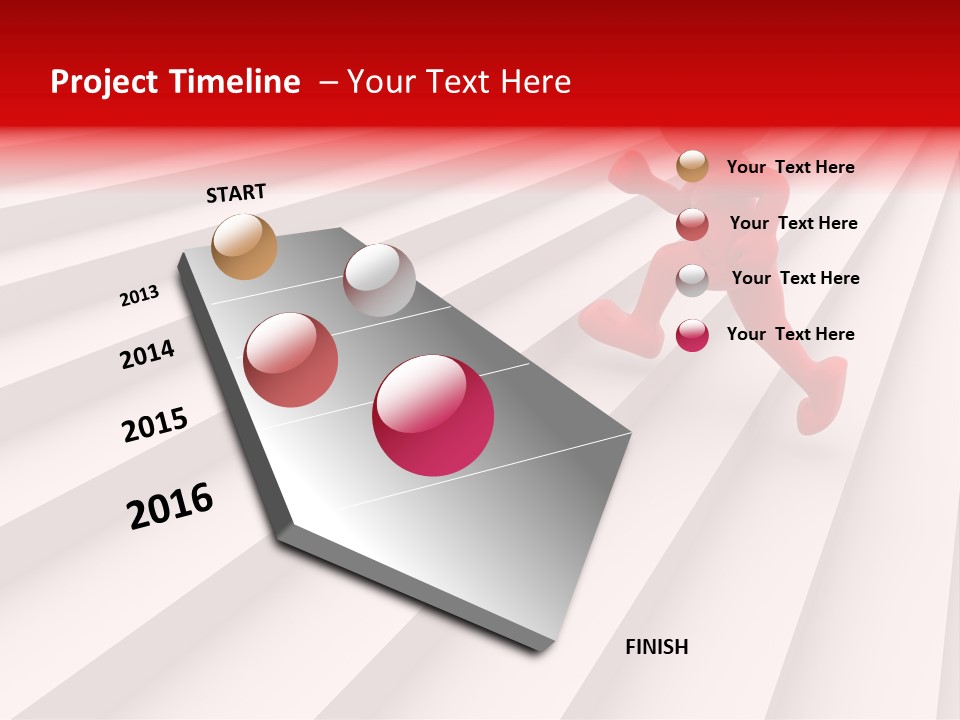 Project Timeline – Your Text Here

START

2013

2014

2015

2016

FINISH

Your Text Here

Your Text Here

Your Text Here

Your Text Here